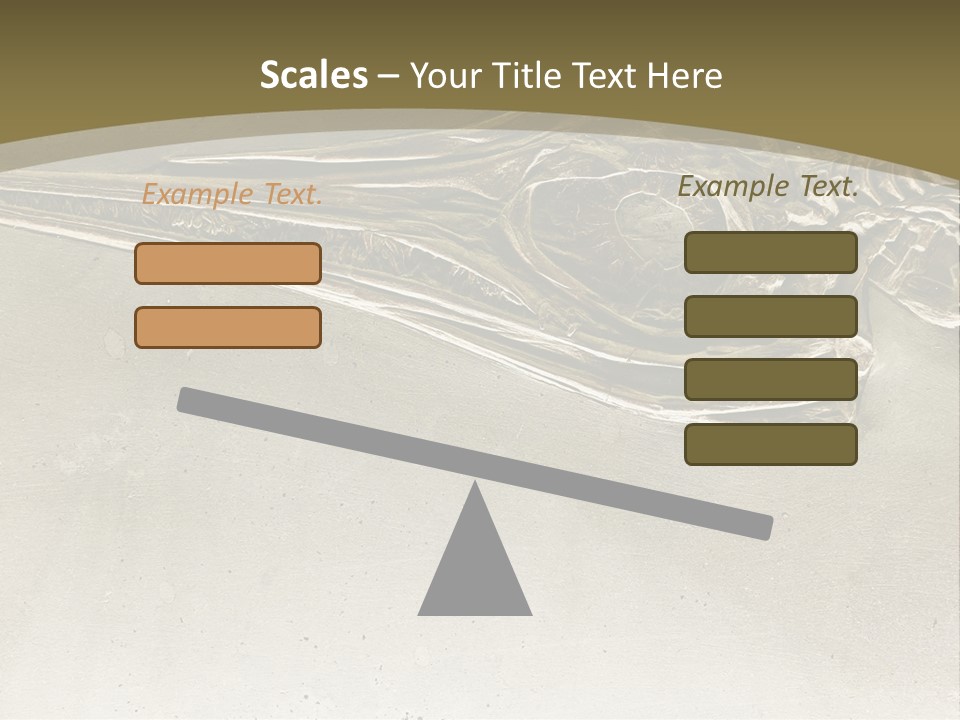 Scales – Your Title Text Here

Example Text.

Example Text.